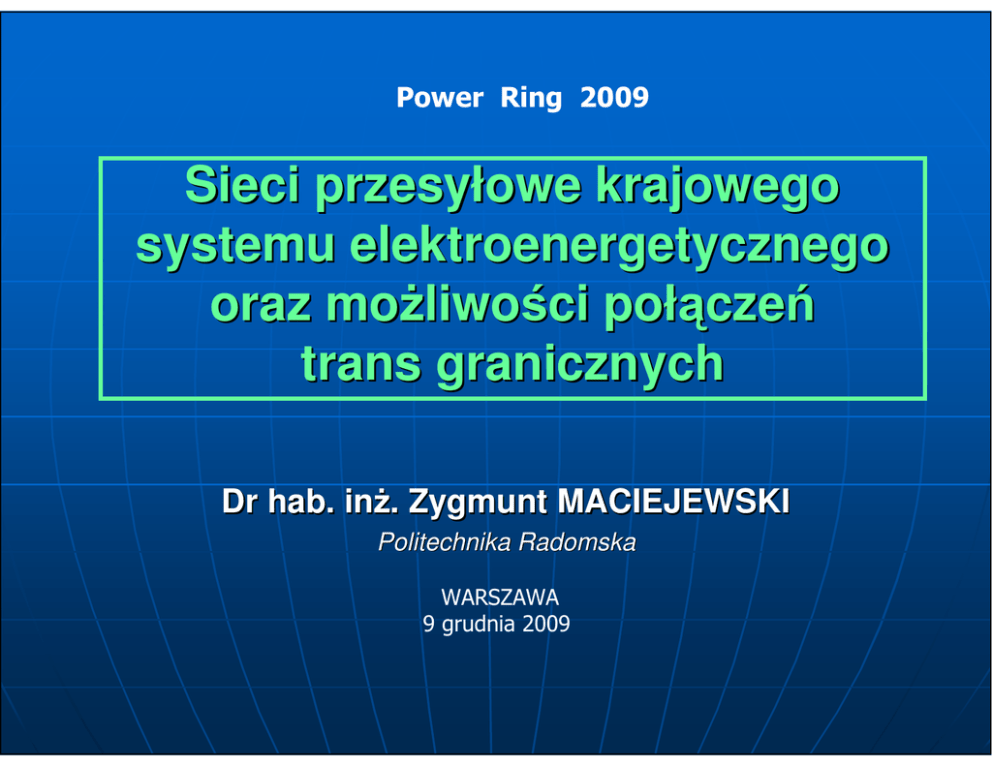 Power Ring 2009

Sieci przesyłowe krajowego systemu elektroenergetycznego oraz możliwości połączeń trans granicznych

Dr hab. inż. Zygmunt MACIEJEWSKI

Politechnika Radomska

WARSZAWA
9 grudnia 2009